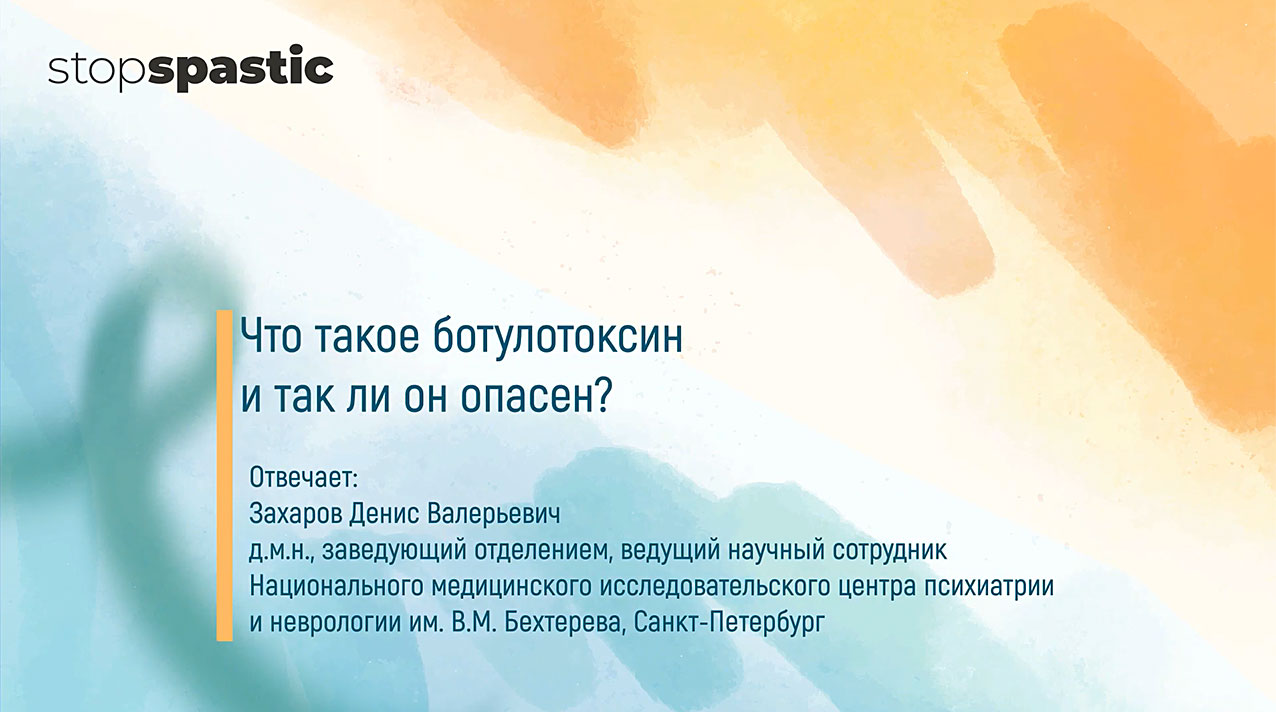 stopspastic

Что такое ботулотоксин и так ли он опасен?

Отвечает:
Захаров Денис Валерьевич
д.м.н., заведующий отделением, ведущий научный сотрудник Национального медицинского исследовательского центра психиатрии и неврологии им. В.М. Бехтерева, Санкт-Петербург